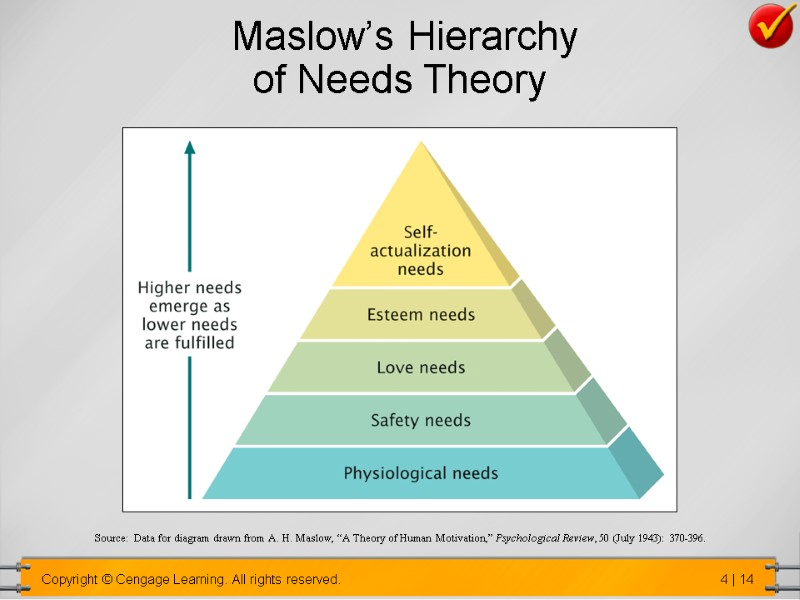 Maslow's Hierarchy of Needs Theory

Higher needs emerge as lower needs are fulfilled

Self-actualization needs

Esteem needs

Love needs

Safety needs

Physiological needs

Source: Data for diagram drawn from A. H. Maslow, "A Theory of Human Motivation," Psychological Review, 50 (July 1943): 370-396.

Copyright © Cengage Learning. All rights reserved.

4 | 14